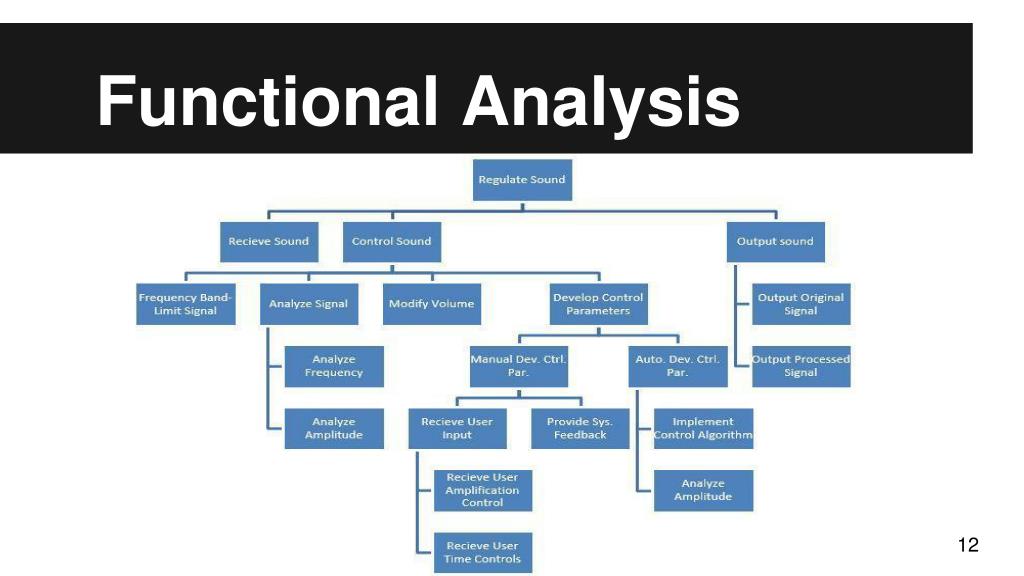 Functional Analysis

Regulate Sound

Recieve Sound

Control Sound

Output sound

Frequency Band-Limit Signal

Analyze Signal

Modify Volume

Develop Control Parameters

Output Original Signal

Output Processed Signal

Analyze Frequency

Analyze Amplitude

Manual Dev. Ctrl. Par.

Auto. Dev. Ctrl. Par.

Recieve User Input

Provide Sys. Feedback

Implement Control Algorithm

Analyze Amplitude

Recieve User Amplification Control

Recieve User Time Controls

12